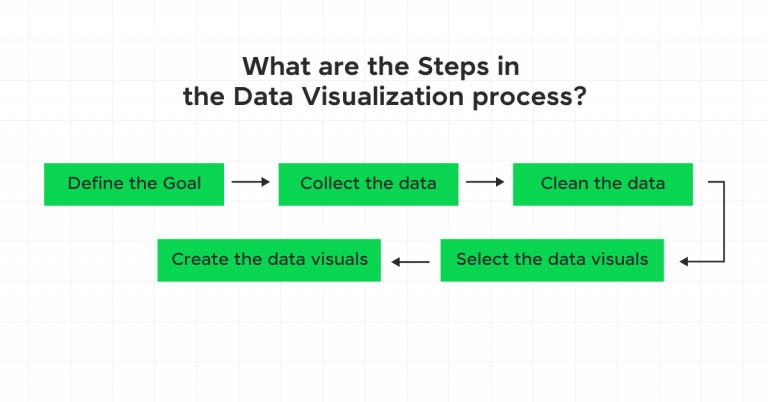 What are the Steps in
the Data Visualization process?

Define the Goal

Collect the data

Clean the data

Select the data visuals

Create the data visuals